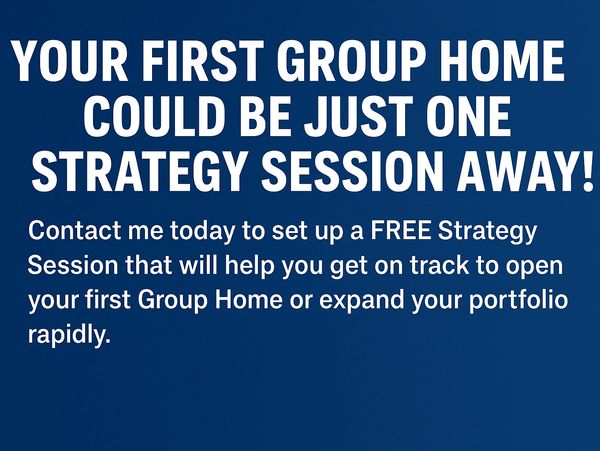 YOUR FIRST GROUP HOME COULD BE JUST ONE STRATEGY SESSION AWAY!

Contact me today to set up a FREE Strategy Session that will help you get on track to open your first Group Home or expand your portfolio rapidly.